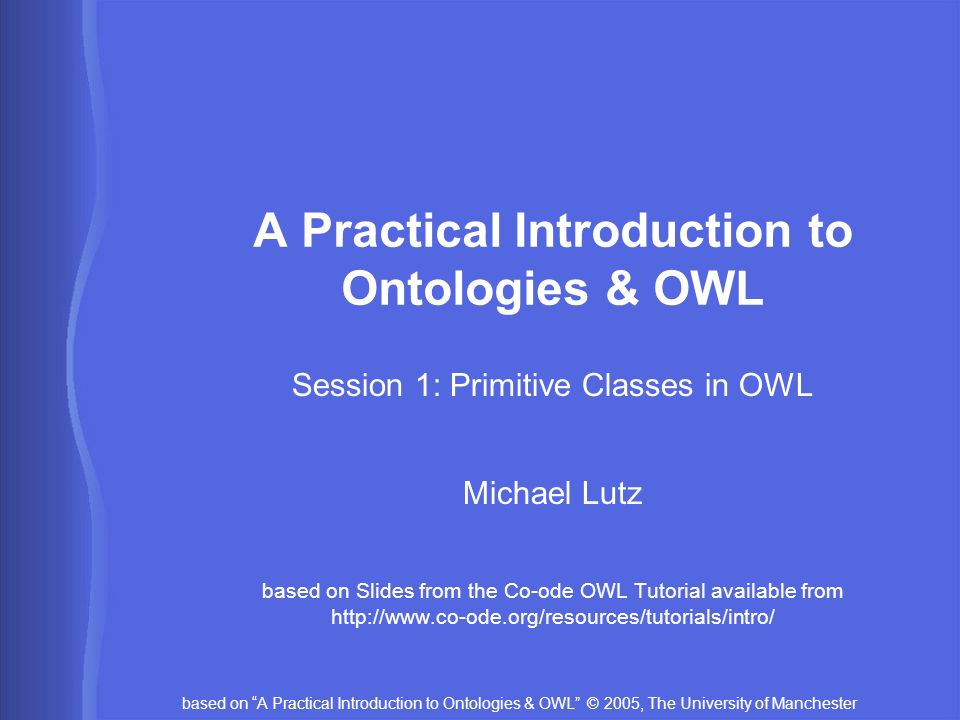 A Practical Introduction to Ontologies & OWL

Session 1: Primitive Classes in OWL

Michael Lutz

based on Slides from the Co-ode OWL Tutorial available from http://www.co-ode.org/resources/tutorials/intro/

based on "A Practical Introduction to Ontologies & OWL" © 2005, The University of Manchester